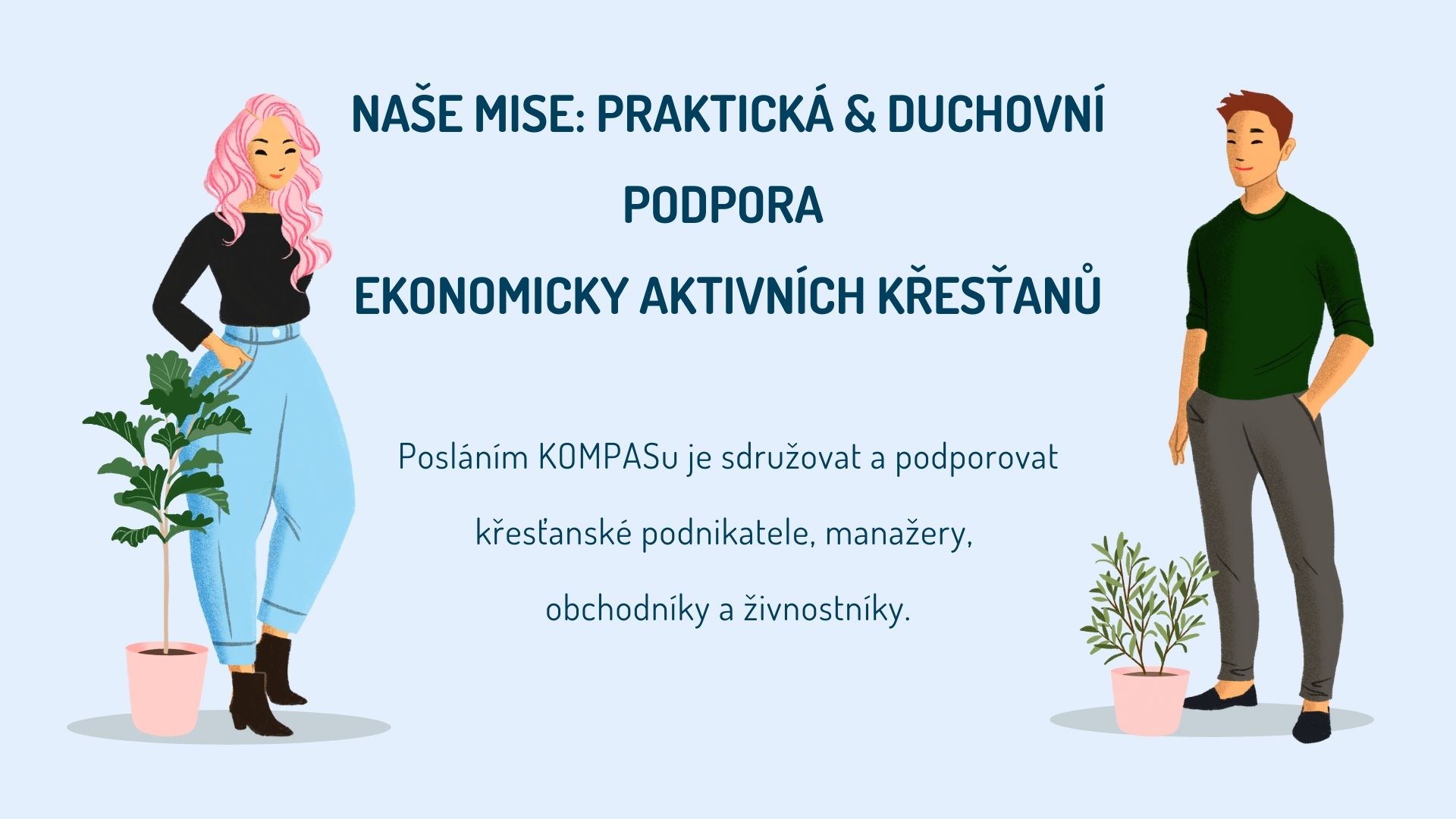 NAŠE MISE: PRAKTICKÁ & DUCHOVNÍ PODPORA
EKONOMICKY AKTIVNÍCH KŘESŤANŮ

Posláním KOMPASu je sdružovat a podporovat křesťanské podnikatele, manažery, obchodníky a živnostníky.